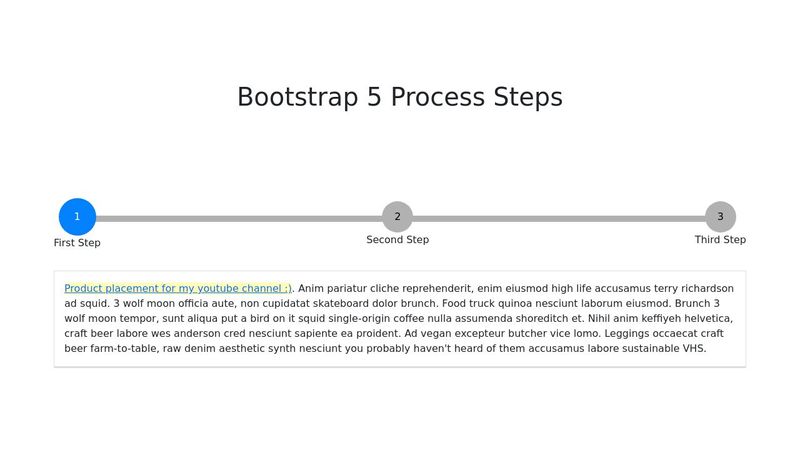 Bootstrap 5 Process Steps

1
First Step

2
Second Step

3
Third Step

Product placement for my youtube channel :). Anim pariatur cliche reprehenderit, enim eiusmod high life accusamus terry richardson ad squid. 3 wolf moon officia aute, non cupidatat skateboard dolor brunch. Food truck quinoa nesciunt laborum eiusmod. Brunch 3 wolf moon tempor, sunt aliqua put a bird on it squid single-origin coffee nulla assumenda shoreditch et. Nihil anim keffiyeh helvetica, craft beer labore wes anderson cred nesciunt sapiente ea proident. Ad vegan excepteur butcher vice lomo. Leggings occaecat craft beer farm-to-table, raw denim aesthetic synth nesciunt you probably haven't heard of them accusamus labore sustainable VHS.